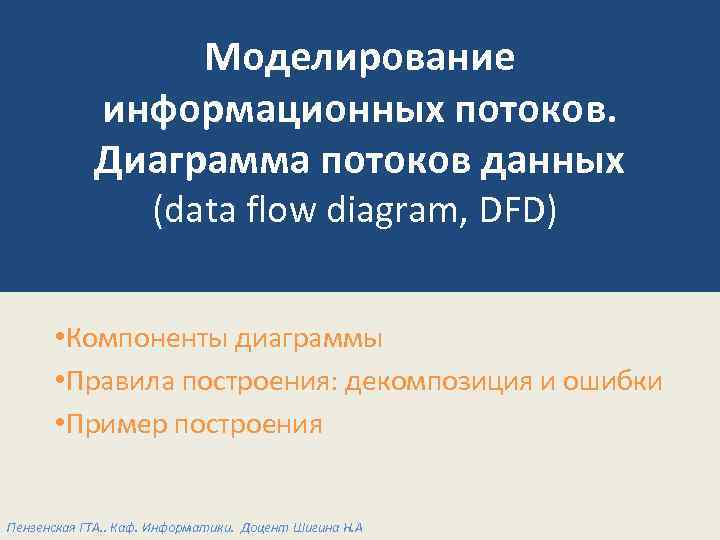 Моделирование информационных потоков. Диаграмма потоков данных
(data flow diagram, DFD)

•Компоненты диаграммы
•Правила построения: декомпозиция и ошибки
•Пример построения

. Пензенская ГТА.. Каф. Информатики. Доцент Шигина Н.А